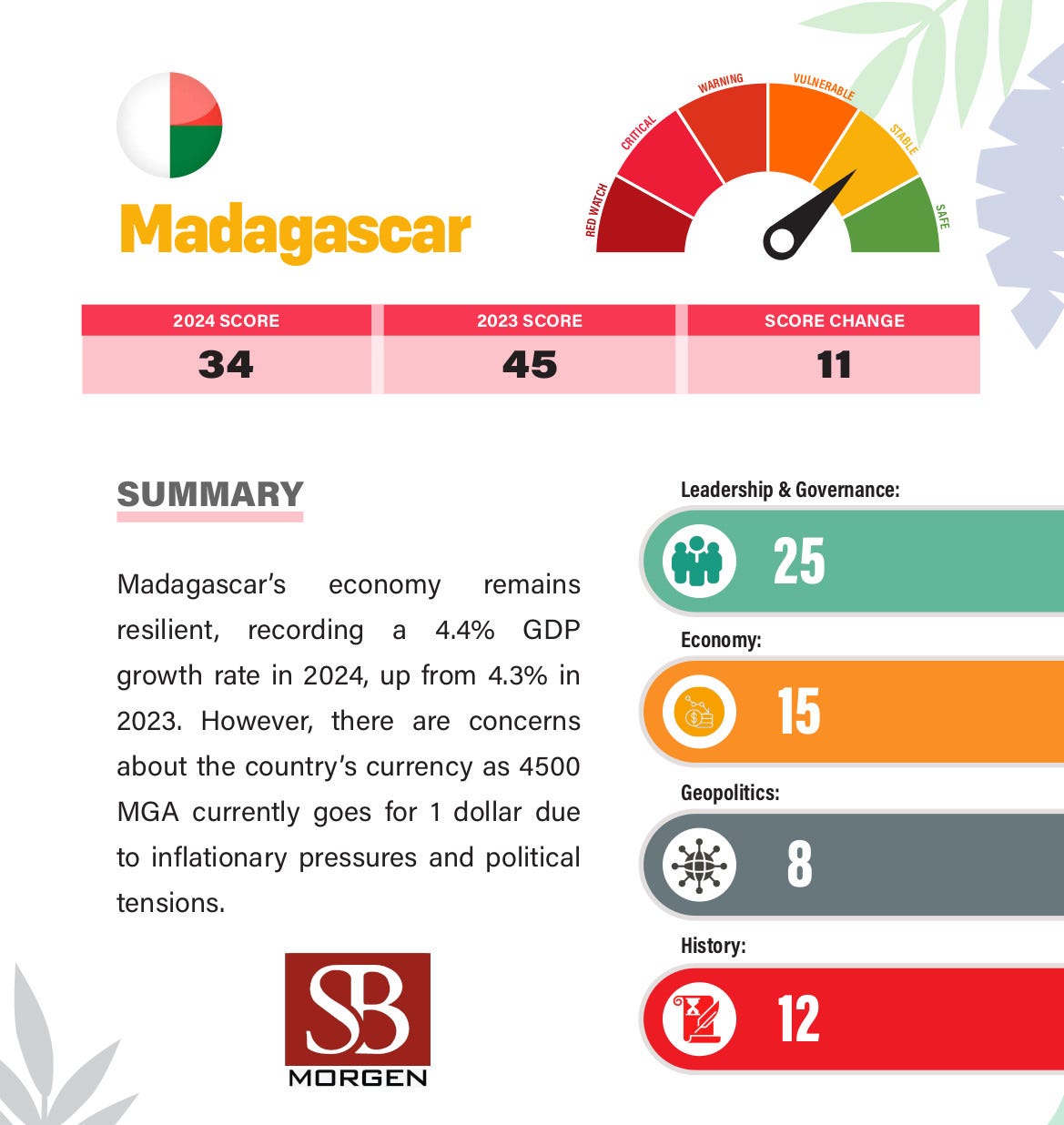 Madagascar

RED WATCH
CRITICAL
WARNING
VULNERABLE
STABLE
SAFE

| 2024 SCORE | 2023 SCORE | SCORE CHANGE |
|---|---|---|
| 34 | 45 | 11 |

SUMMARY

Madagascar's economy remains resilient, recording a 4.4% GDP growth rate in 2024, up from 4.3% in 2023. However, there are concerns about the country's currency as 4500 MGA currently goes for 1 dollar due to inflationary pressures and political tensions.

SB
MORGEN

Leadership & Governance:
25

Economy:
15

Geopolitics:
8

History:
12